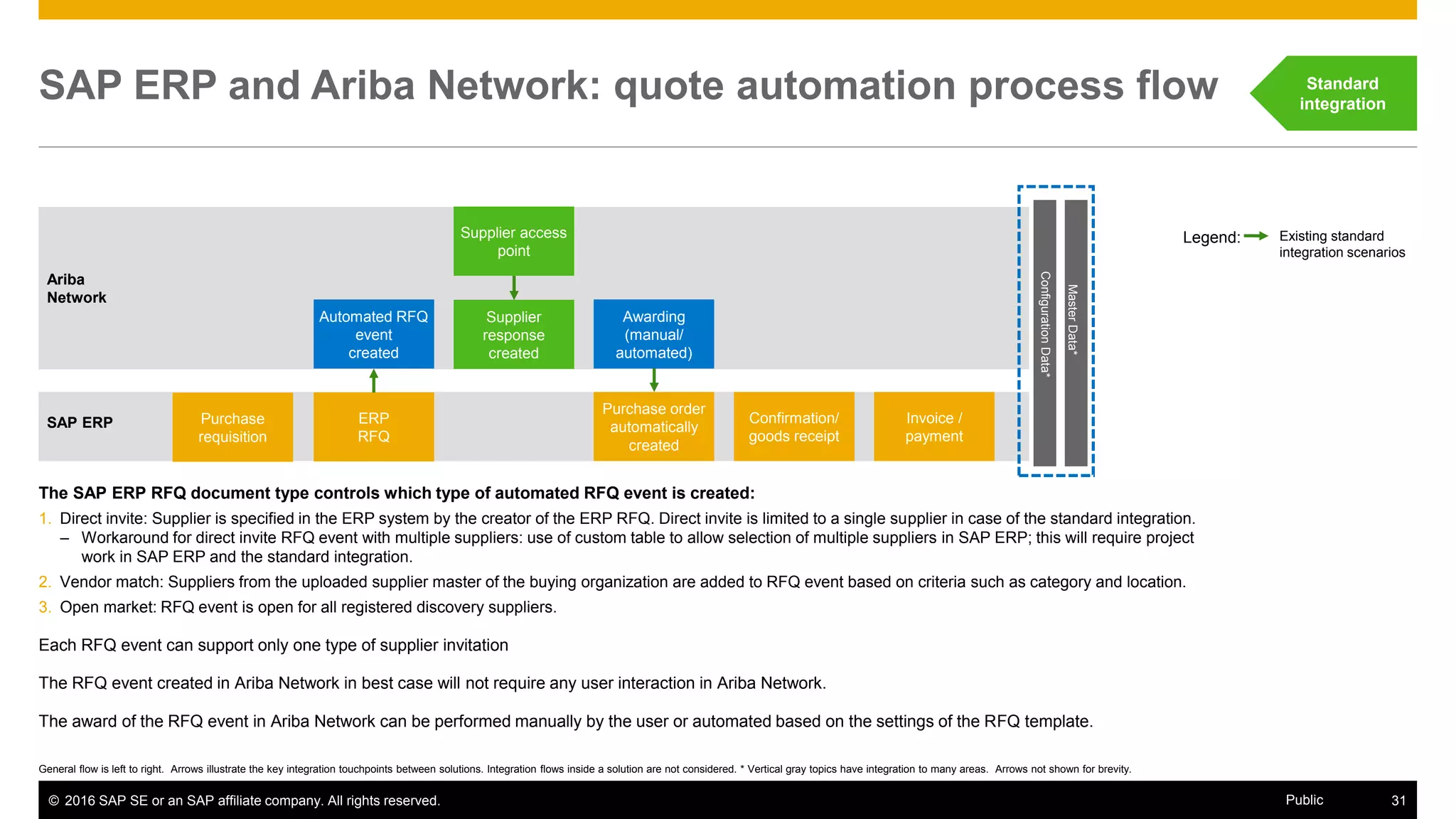 SAP ERP and Ariba Network: quote automation process flow

Standard integration

Ariba Network

Supplier access point

Automated RFQ event created

Supplier response created

Awarding (manual/ automated)

SAP ERP

Purchase requisition

ERP RFQ

Purchase order automatically created

Confirmation/ goods receipt

Invoice / payment

Configuration Data*

Master Data*

Legend: Existing standard integration scenarios

The SAP ERP RFQ document type controls which type of automated RFQ event is created:

1. Direct invite: Supplier is specified in the ERP system by the creator of the ERP RFQ. Direct invite is limited to a single supplier in case of the standard integration.
– Workaround for direct invite RFQ event with multiple suppliers: use of custom table to allow selection of multiple suppliers in SAP ERP; this will require project work in SAP ERP and the standard integration.
2. Vendor match: Suppliers from the uploaded supplier master of the buying organization are added to RFQ event based on criteria such as category and location.
3. Open market: RFQ event is open for all registered discovery suppliers.

Each RFQ event can support only one type of supplier invitation

The RFQ event created in Ariba Network in best case will not require any user interaction in Ariba Network.

The award of the RFQ event in Ariba Network can be performed manually by the user or automated based on the settings of the RFQ template.

General flow is left to right. Arrows illustrate the key integration touchpoints between solutions. Integration flows inside a solution are not considered. * Vertical gray topics have integration to many areas. Arrows not shown for brevity.

© 2016 SAP SE or an SAP affiliate company. All rights reserved.

Public

31